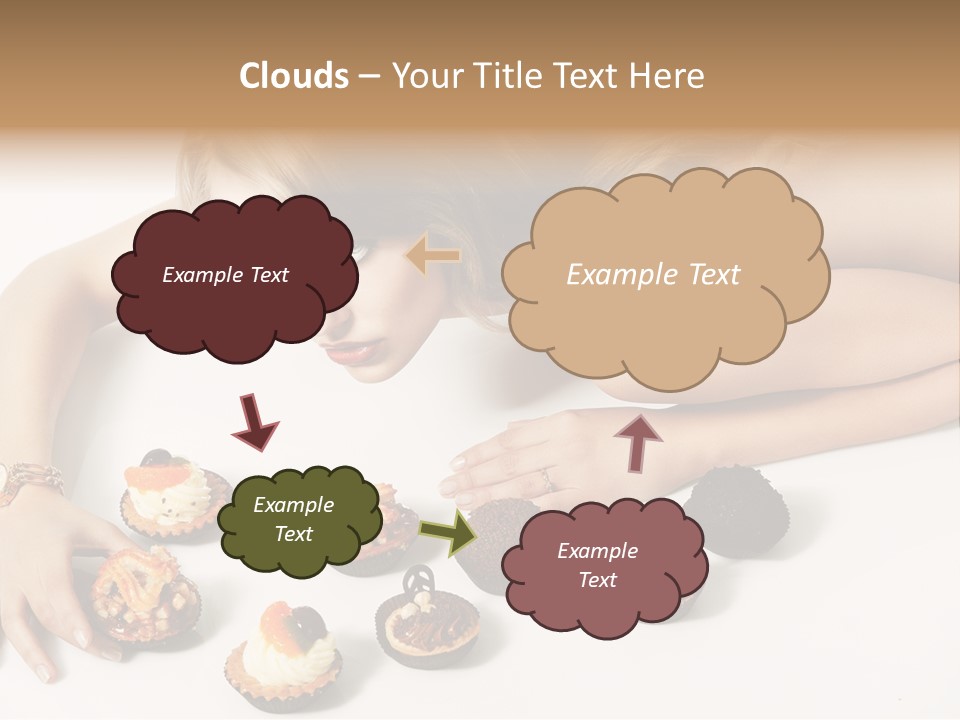 Clouds – Your Title Text Here

Example Text

Example Text

Example Text

Example Text